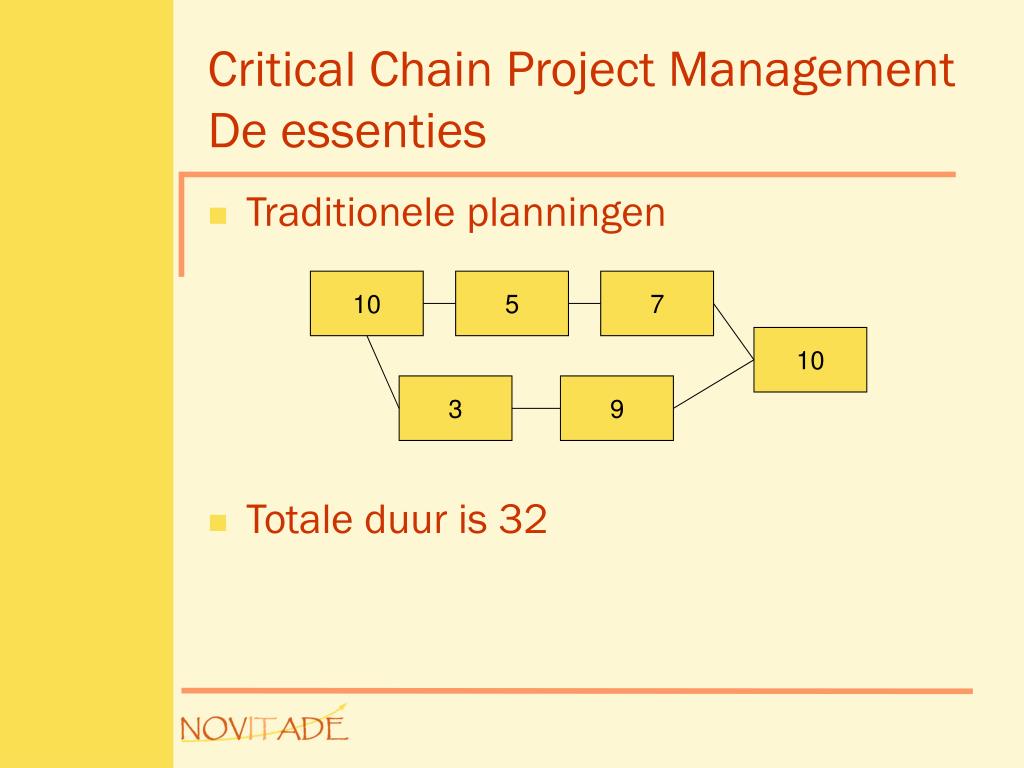 Critical Chain Project Management
De essenties

Traditionele planningen

10
5
7
10
3
9

Totale duur is 32

NOVITADE